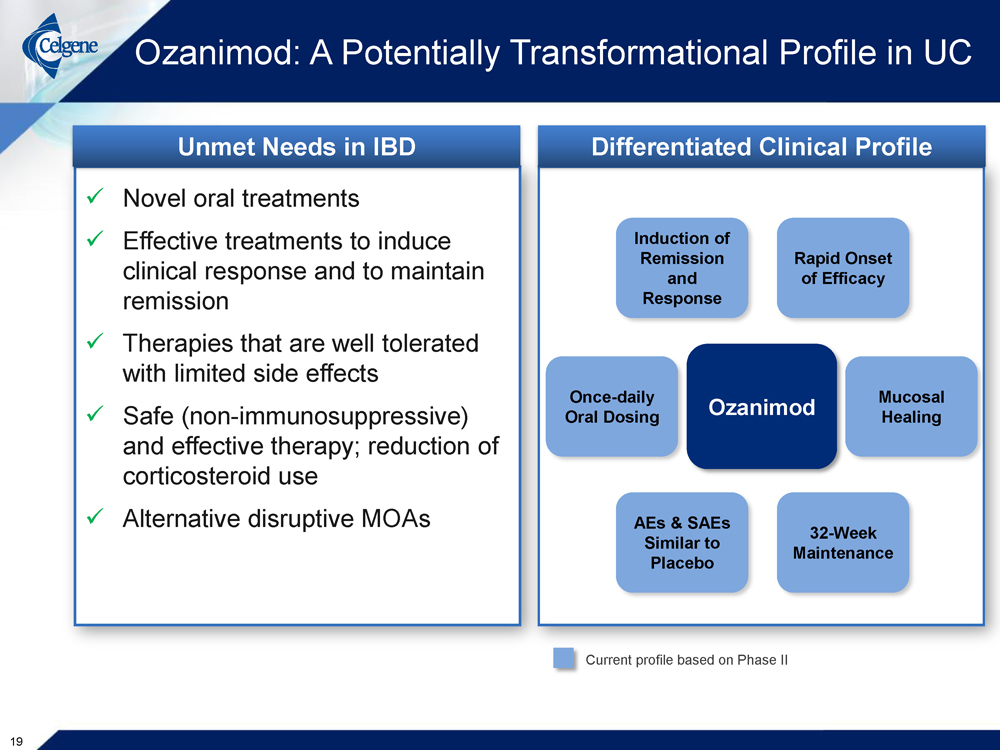 Celgene

Ozanimod: A Potentially Transformational Profile in UC

Unmet Needs in IBD

✓ Novel oral treatments

✓ Effective treatments to induce clinical response and to maintain remission

✓ Therapies that are well tolerated with limited side effects

✓ Safe (non-immunosuppressive) and effective therapy; reduction of corticosteroid use

✓ Alternative disruptive MOAs

Differentiated Clinical Profile

Induction of Remission and Response

Rapid Onset of Efficacy

Once-daily Oral Dosing

Ozanimod

Mucosal Healing

AEs & SAEs Similar to Placebo

32-Week Maintenance

Current profile based on Phase II

19